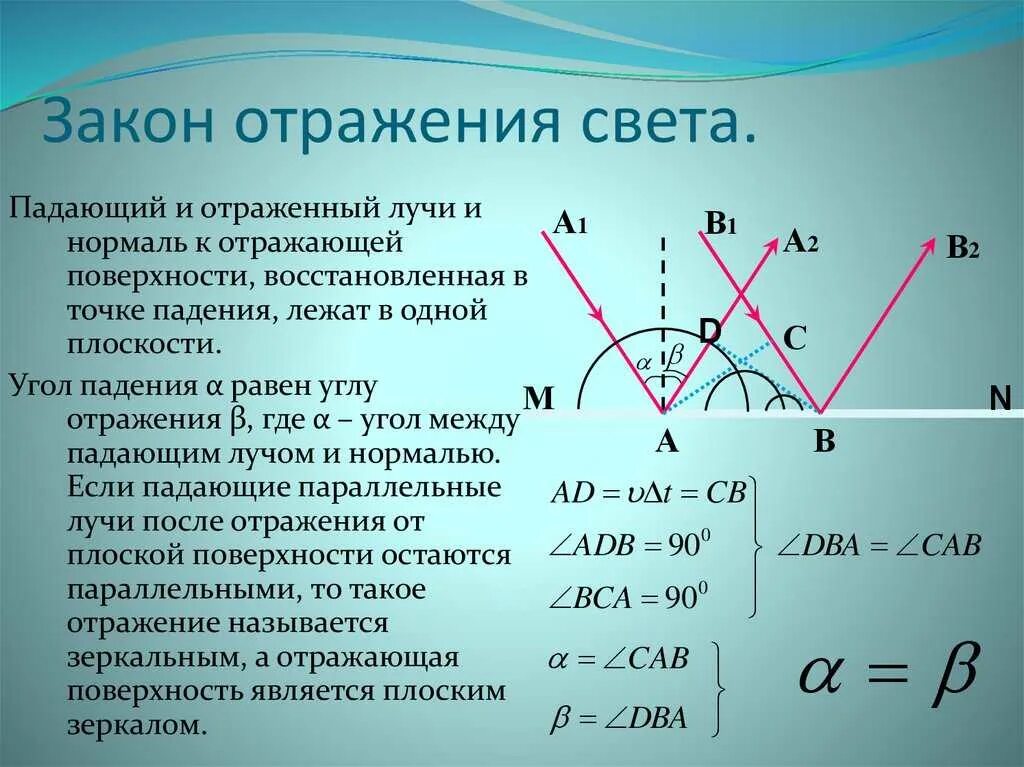 Закон отражения света.

Падающий и отраженный лучи и нормаль к отражающей поверхности, восстановленная в точке падения, лежат в одной плоскости.

Угол падения α равен углу отражения β, где α – угол между падающим лучом и нормалью. Если падающие параллельные лучи после отражения от плоской поверхности остаются параллельными, то такое отражение называется зеркальным, а отражающая поверхность является плоским зеркалом.

$A_1$ $B_1$ $A_2$ $B_2$ D C $\alpha$ $\beta$ M N A B

$AD = \upsilon \Delta t = CB$
$\angle ADB = 90^0$
$\angle BCA = 90^0$
$\angle DBA = \angle CAB$

$\alpha = \angle CAB$
$\beta = \angle DBA$
$\alpha = \beta$